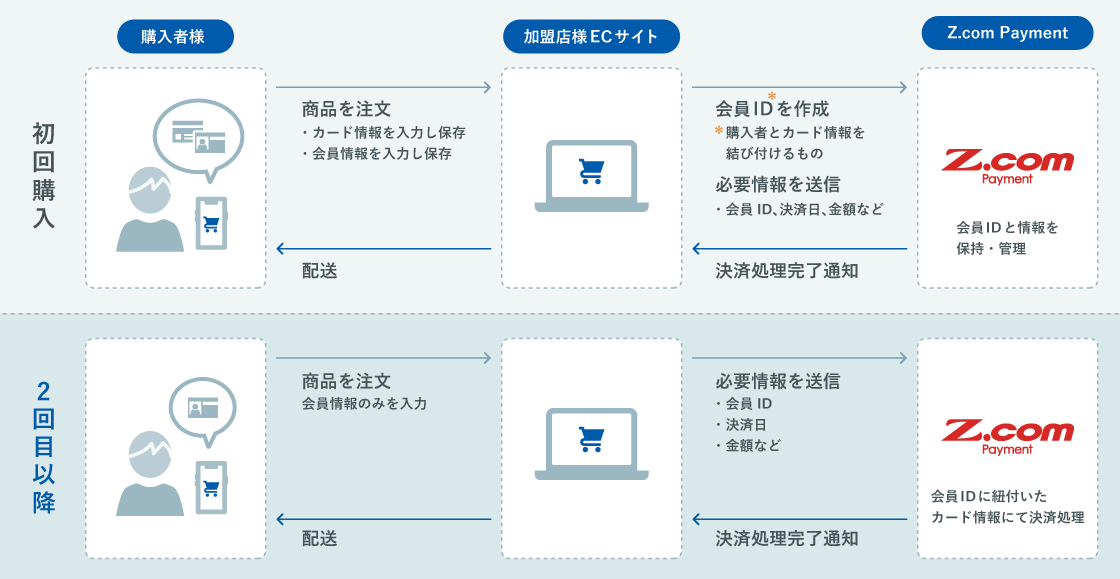 購入者様

加盟店様ECサイト

Z.com Payment

初回購入

商品を注文
・カード情報を入力し保存
・会員情報を入力し保存

配送

会員ID*を作成
*購入者とカード情報を結び付けるもの

必要情報を送信
・会員 ID、決済日、金額など

決済処理完了通知

Z.com Payment

会員IDと情報を保持・管理

2回目以降

商品を注文
会員情報のみを入力

配送

必要情報を送信
・会員 ID
・決済日
・金額など

決済処理完了通知

Z.com Payment

会員IDに紐付いたカード情報にて決済処理